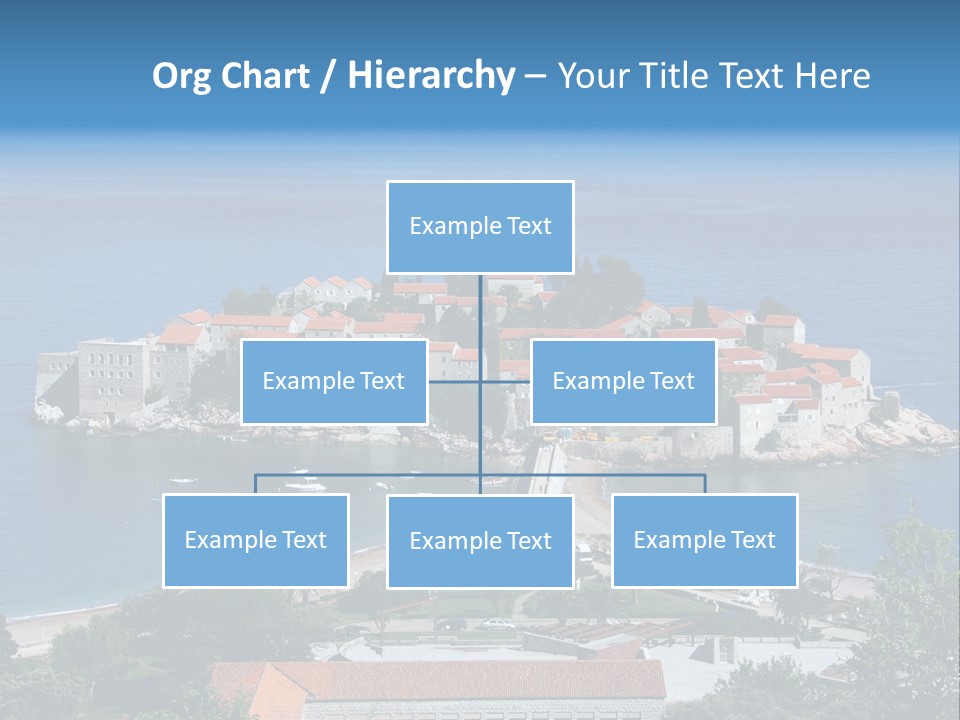 Org Chart / Hierarchy – Your Title Text Here

Example Text

Example Text

Example Text

Example Text

Example Text

Example Text